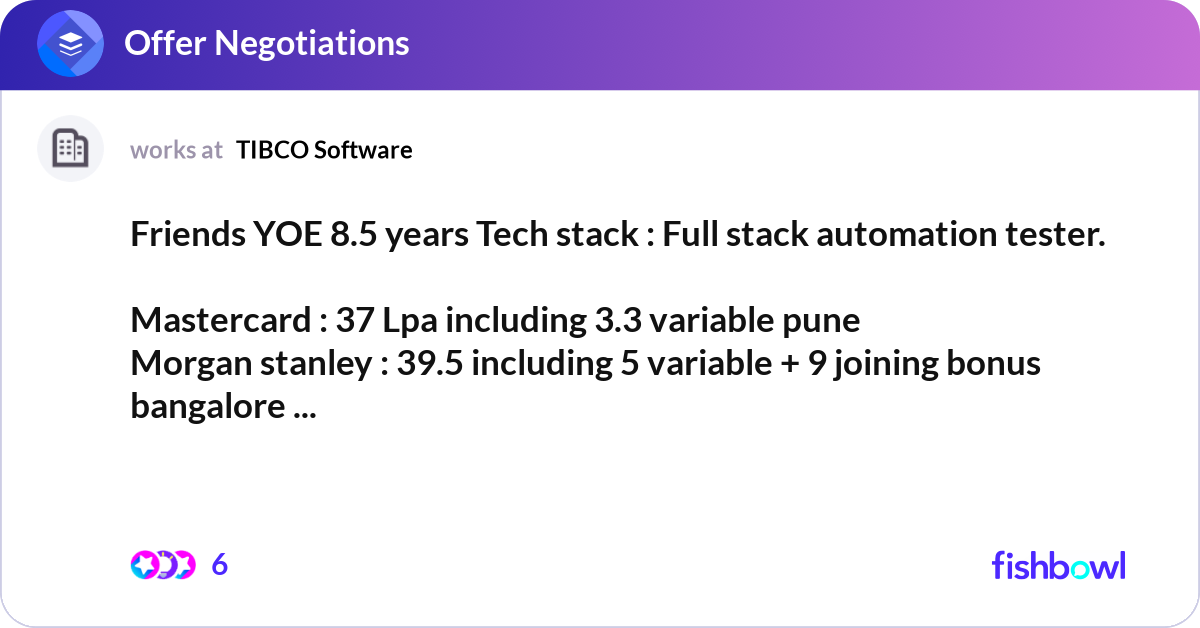 Offer Negotiations

works at TIBCO Software

Friends YOE 8.5 years Tech stack : Full stack automation tester.

Mastercard : 37 Lpa including 3.3 variable pune
Morgan stanley : 39.5 including 5 variable + 9 joining bonus bangalore ...

6

fishbowl